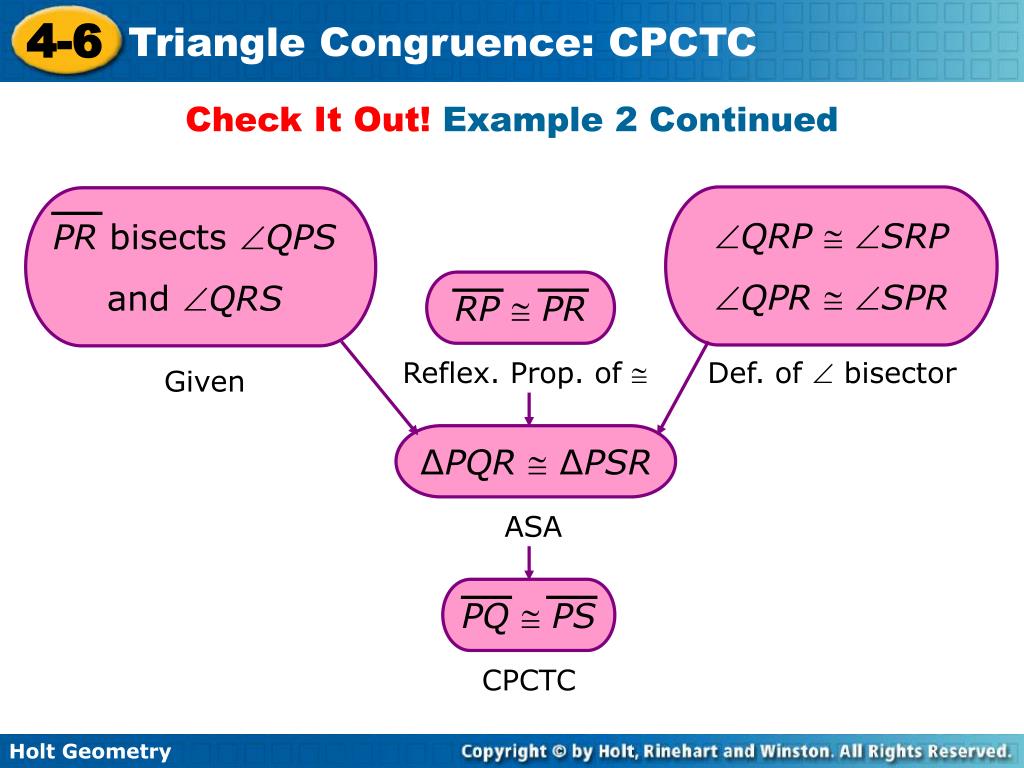 4-6 Triangle Congruence: CPCTC

Check It Out! Example 2 Continued

$\overline{PR}$ bisects $\angle QPS$ and $\angle QRS$

Given

$\overline{RP} \cong \overline{PR}$

Reflex. Prop. of $\cong$

$\angle QRP \cong \angle SRP$

$\angle QPR \cong \angle SPR$

Def. of $\angle$ bisector

$\Delta PQR \cong \Delta PSR$

ASA

$\overline{PQ} \cong \overline{PS}$

CPCTC

Holt Geometry

Copyright © by Holt, Rinehart and Winston. All Rights Reserved.